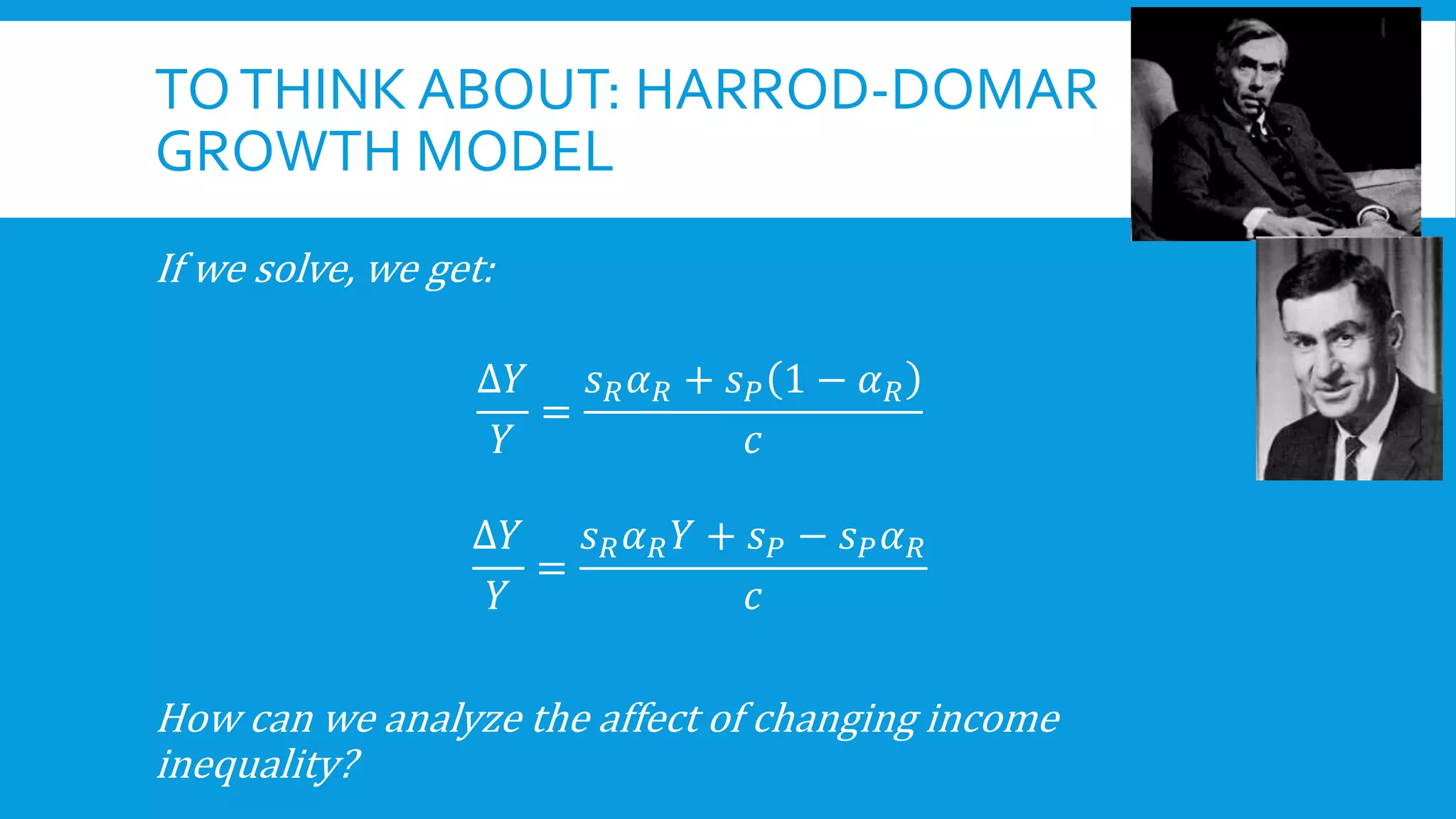 TO THINK ABOUT: HARROD-DOMAR GROWTH MODEL

If we solve, we get:

$\frac{\Delta Y}{Y} = \frac{s_R \alpha_R + s_P(1 - \alpha_R)}{c}$

$\frac{\Delta Y}{Y} = \frac{s_R \alpha_R Y + s_P - s_P \alpha_R}{c}$

How can we analyze the affect of changing income inequality?